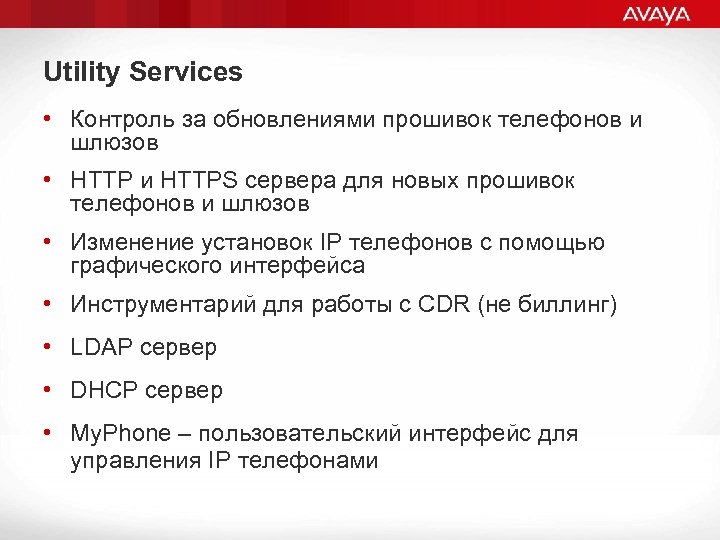 AVAYA

Utility Services

• Контроль за обновлениями прошивок телефонов и шлюзов

• HTTP и HTTPS сервера для новых прошивок телефонов и шлюзов

• Изменение установок IP телефонов с помощью графического интерфейса

• Инструментарий для работы с CDR (не биллинг)

• LDAP сервер

• DHCP сервер

• MyPhone – пользовательский интерфейс для управления IP телефонами